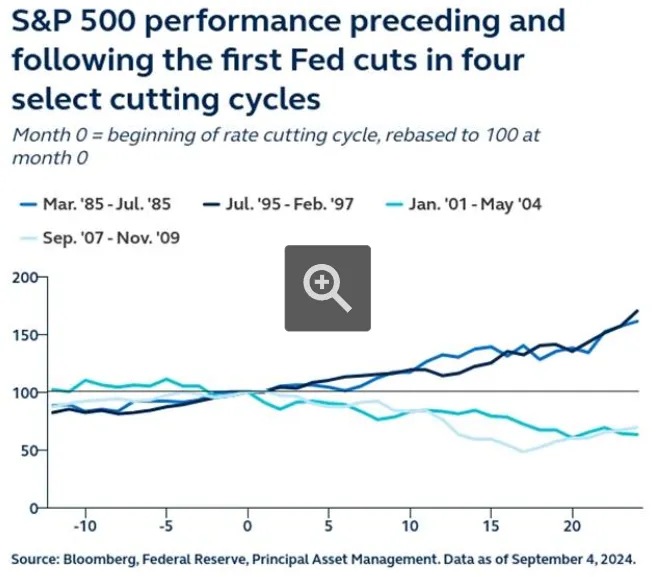 S&P 500 performance preceding and following the first Fed cuts in four select cutting cycles

Month 0 = beginning of rate cutting cycle, rebased to 100 at month 0

Mar. '85 - Jul. '85
Jul. '95 - Feb. '97
Jan. '01 - May '04
Sep. '07 - Nov. '09

200
150
100
50
0

-10
-5
0
5
10
15
20

Source: Bloomberg, Federal Reserve, Principal Asset Management. Data as of September 4, 2024.